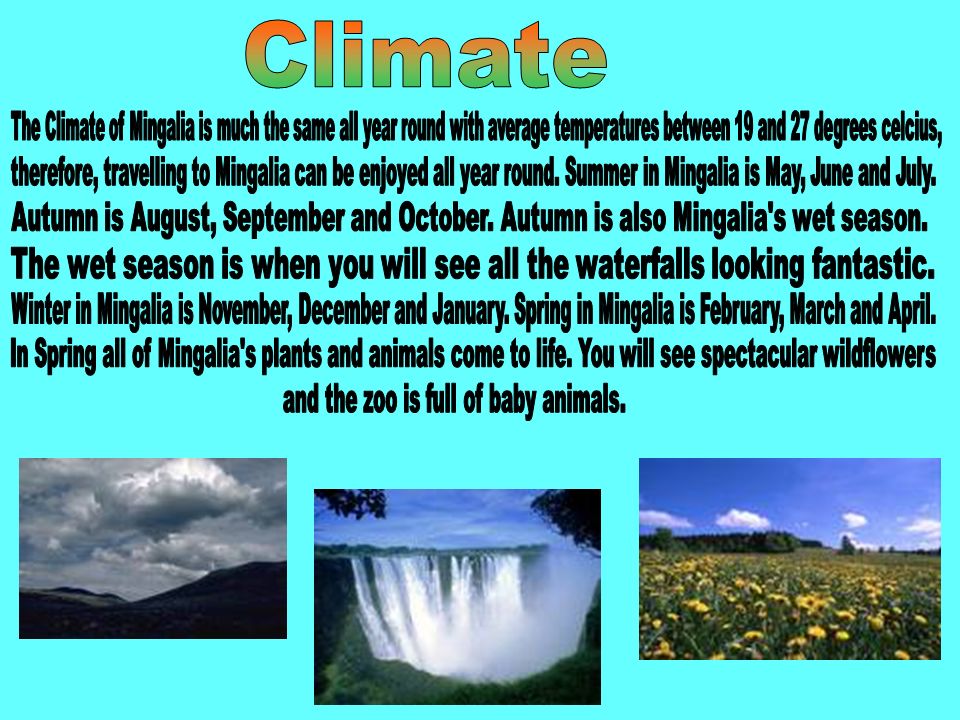 Climate

The Climate of Mingalia is much the same all year round with average temperatures between 19 and 27 degrees celcius, therefore, travelling to Mingalia can be enjoyed all year round. Summer in Mingalia is May, June and July. Autumn is August, September and October. Autumn is also Mingalia's wet season. The wet season is when you will see all the waterfalls looking fantastic. Winter in Mingalia is November, December and January. Spring in Mingalia is February, March and April. In Spring all of Mingalia's plants and animals come to life. You will see spectacular wildflowers and the zoo is full of baby animals.